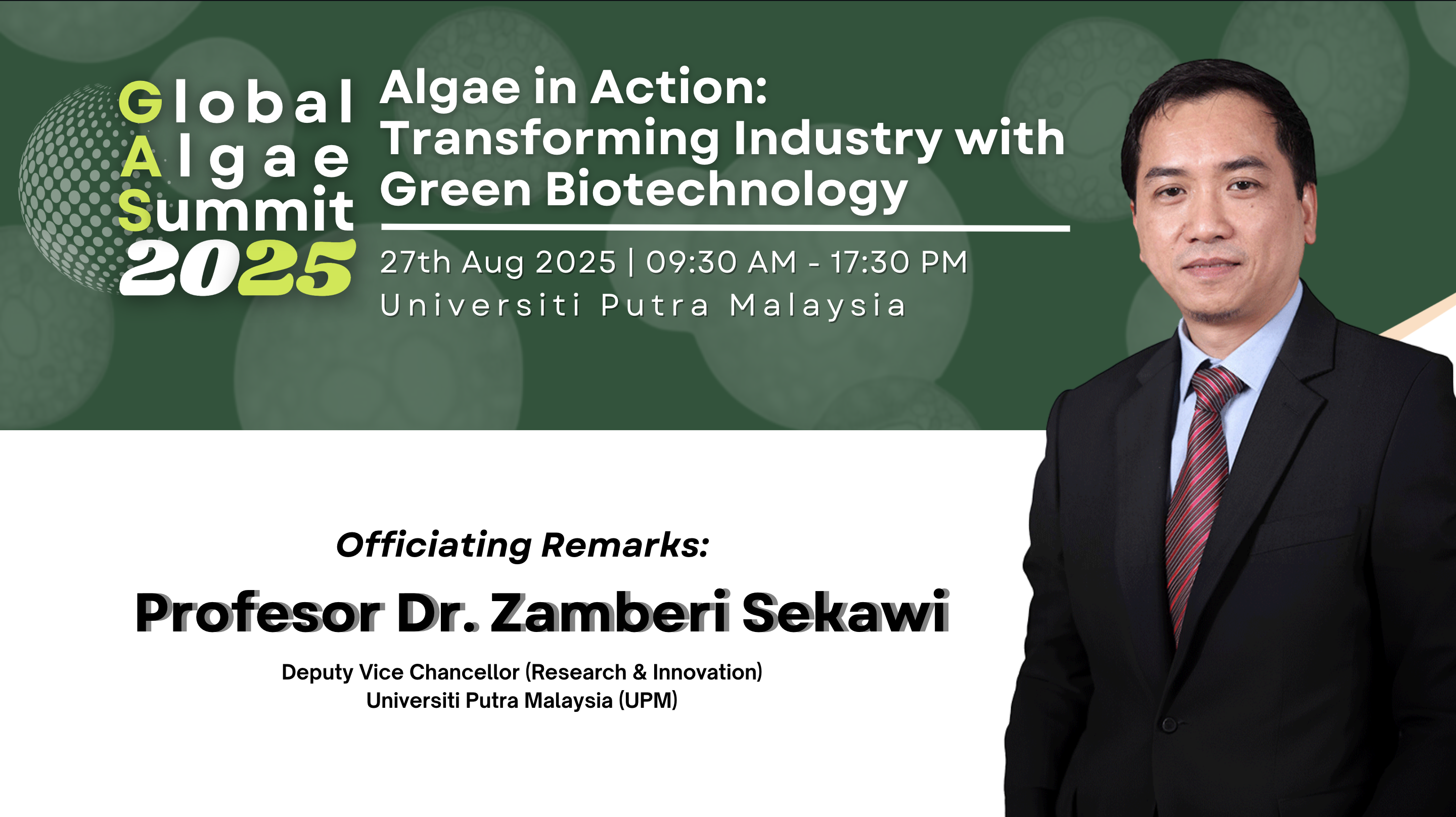 Global Algae Summit 2025

Algae in Action: Transforming Industry with Green Biotechnology

27th Aug 2025 | 09:30 AM - 17:30 PM
Universiti Putra Malaysia

Officiating Remarks:

Profesor Dr. Zamberi Sekawi

Deputy Vice Chancellor (Research & Innovation)
Universiti Putra Malaysia (UPM)